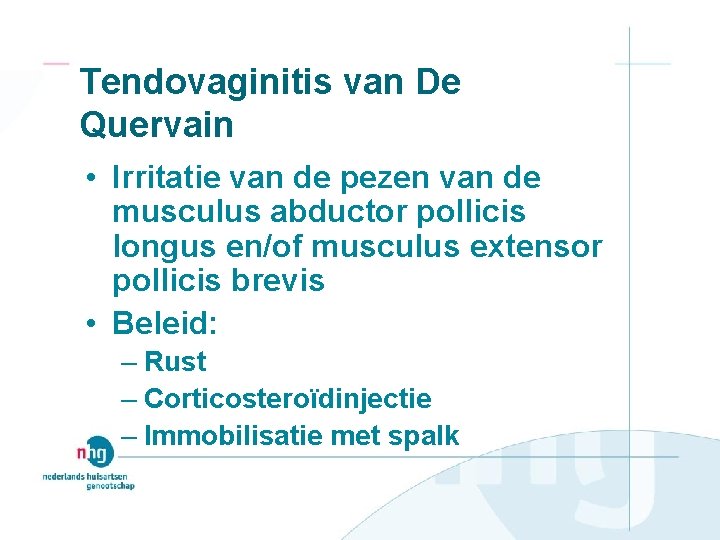 Tendovaginitis van De Quervain

• Irritatie van de pezen van de musculus abductor pollicis longus en/of musculus extensor pollicis brevis
• Beleid:
– Rust
– Corticosteroïdinjectie
– Immobilisatie met spalk

nhg
nederlands huisartsen genootschap